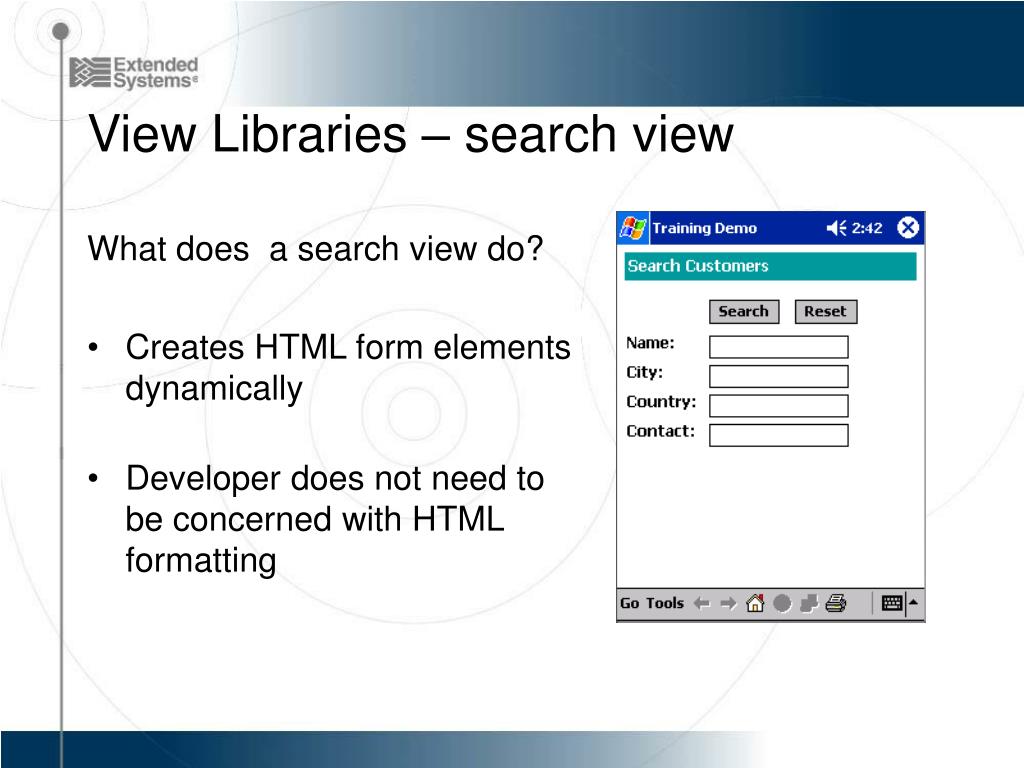 Extended Systems®

View Libraries – search view

What does a search view do?

• Creates HTML form elements dynamically

• Developer does not need to be concerned with HTML formatting

Training Demo 2:42

Search Customers

Search Reset

Name:

City:

Country:

Contact:

Go Tools